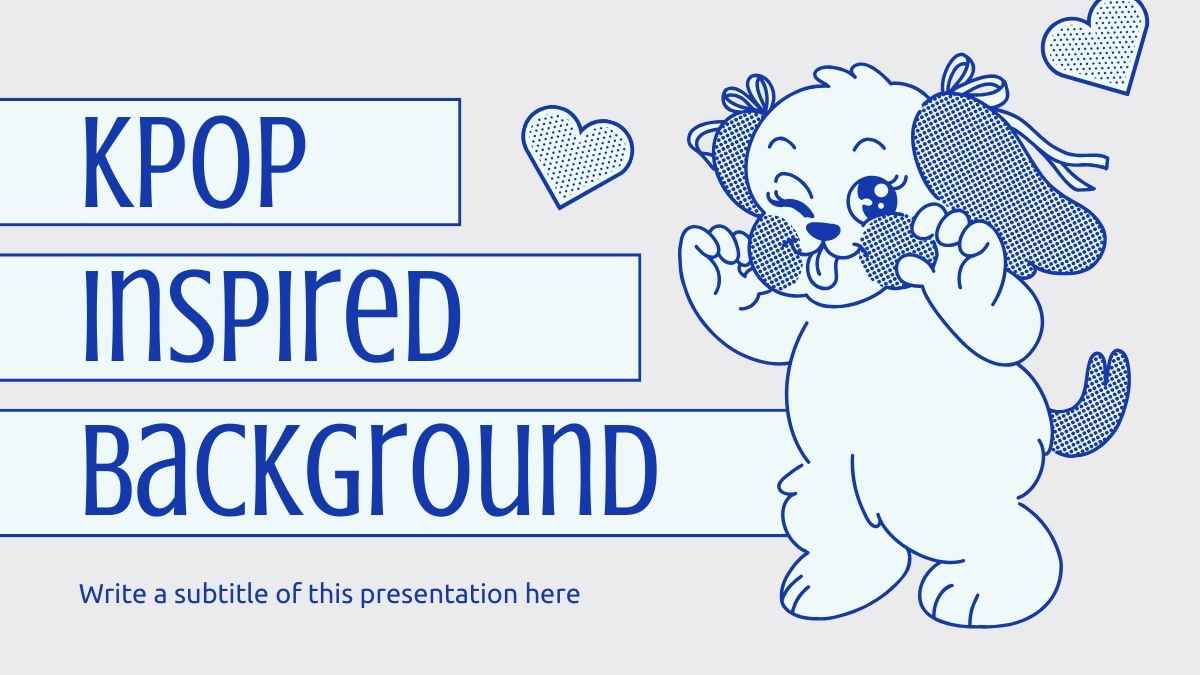 KPOP
INSPIRED
BACKGROUND

Write a subtitle of this presentation here